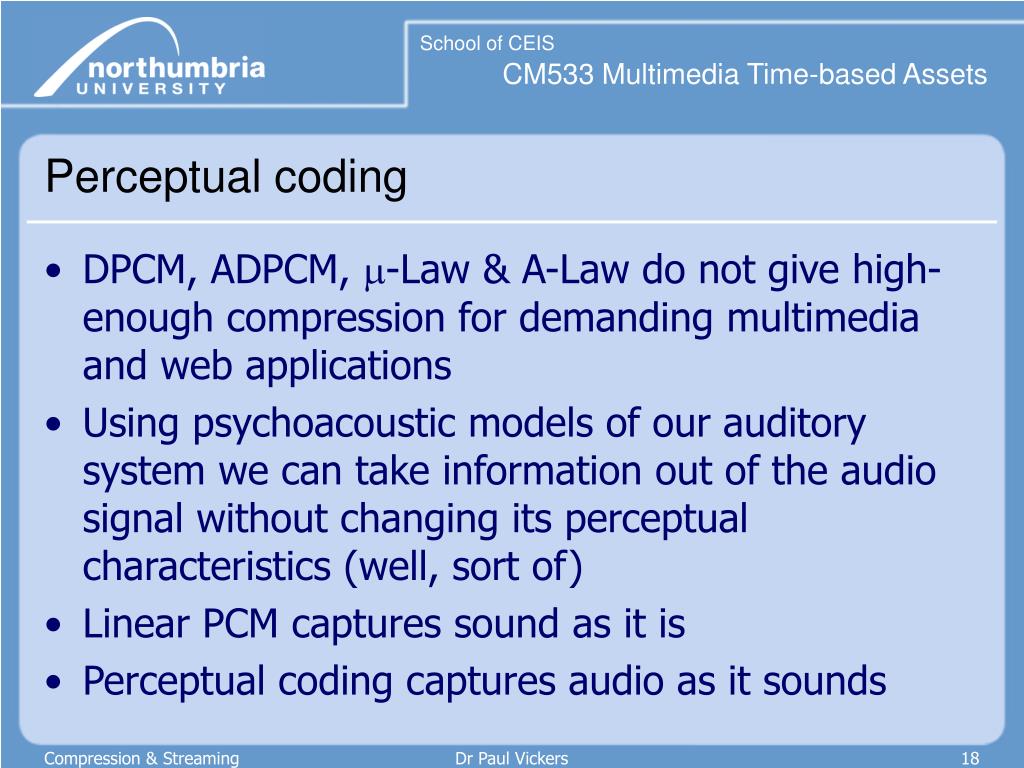 northumbria
UNIVERSITY

School of CEIS
CM533 Multimedia Time-based Assets

Perceptual coding

• DPCM, ADPCM, $\mu$-Law & A-Law do not give high-enough compression for demanding multimedia and web applications
• Using psychoacoustic models of our auditory system we can take information out of the audio signal without changing its perceptual characteristics (well, sort of)
• Linear PCM captures sound as it is
• Perceptual coding captures audio as it sounds

Compression & Streaming
Dr Paul Vickers
18